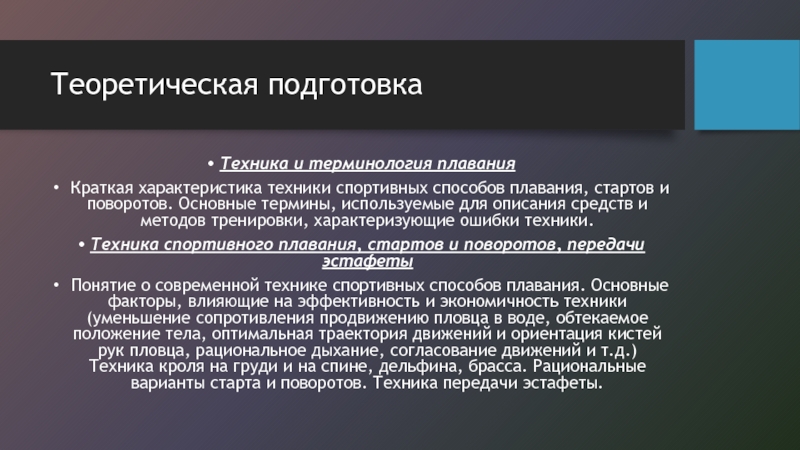 Теоретическая подготовка

• Техника и терминология плавания

• Краткая характеристика техники спортивных способов плавания, стартов и поворотов. Основные термины, используемые для описания средств и методов тренировки, характеризующие ошибки техники.

• Техника спортивного плавания, стартов и поворотов, передачи эстафеты

• Понятие о современной технике спортивных способов плавания. Основные факторы, влияющие на эффективность и экономичность техники (уменьшение сопротивления продвижению пловца в воде, обтекаемое положение тела, оптимальная траектория движений и ориентация кистей рук пловца, рациональное дыхание, согласование движений и т.д.) Техника кроля на груди и на спине, дельфина, брасса. Рациональные варианты старта и поворотов. Техника передачи эстафеты.